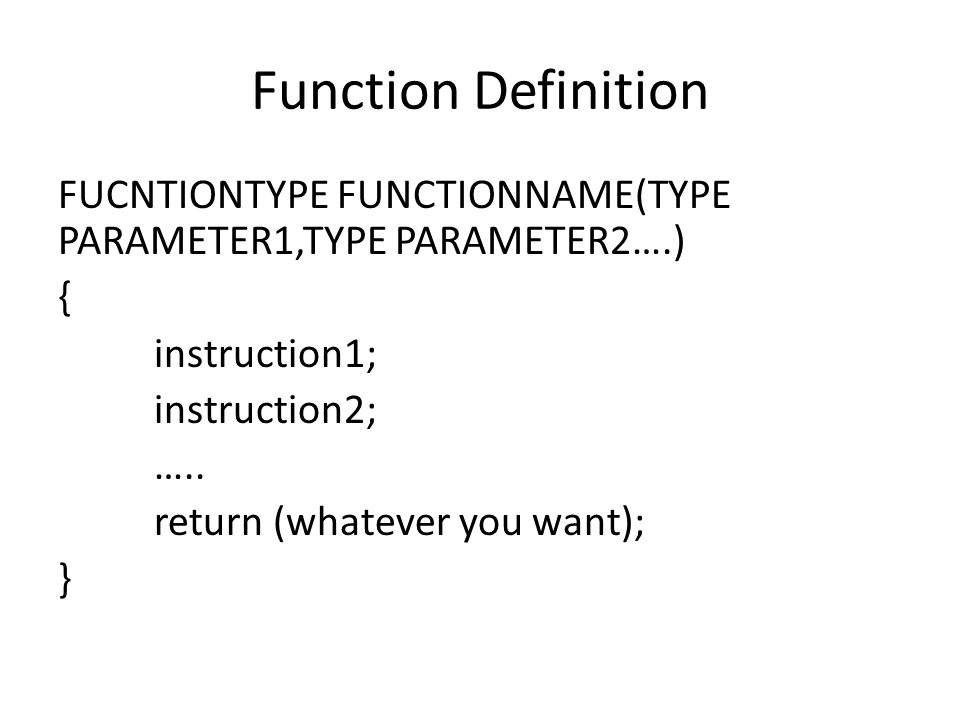 Function Definition

FUCNTIONTYPE FUNCTIONNAME(TYPE PARAMETER1,TYPE PARAMETER2….)
{
instruction1;
instruction2;
…..
return (whatever you want);
}